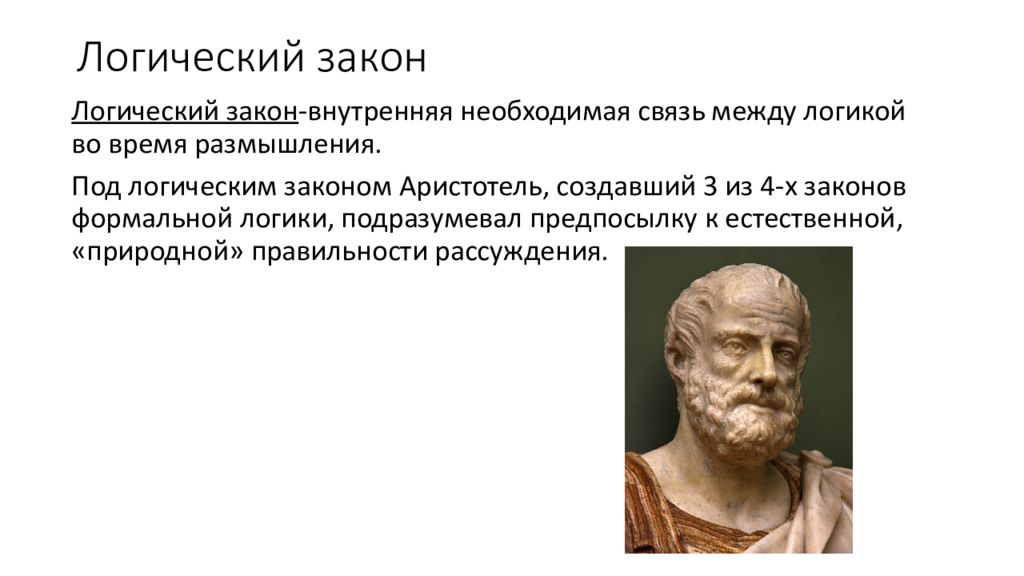 Логический закон

Логический закон-внутренняя необходимая связь между логикой во время размышления.

Под логическим законом Аристотель, создавший 3 из 4-х законов формальной логики, подразумевал предпосылку к естественной, «природной» правильности рассуждения.